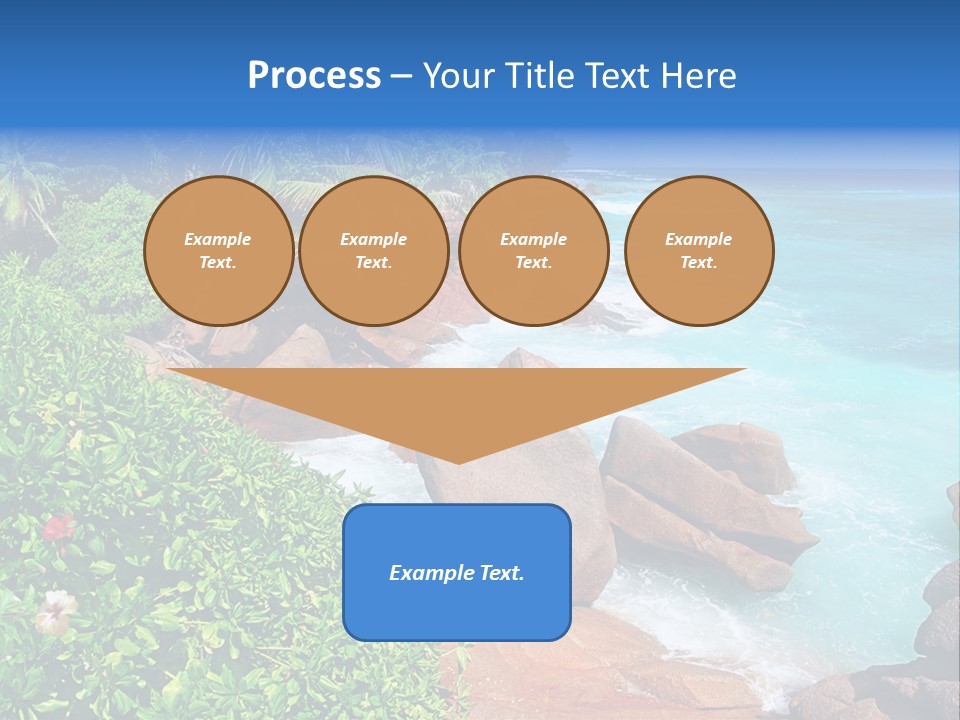 Process – Your Title Text Here

Example Text.

Example Text.

Example Text.

Example Text.

Example Text.